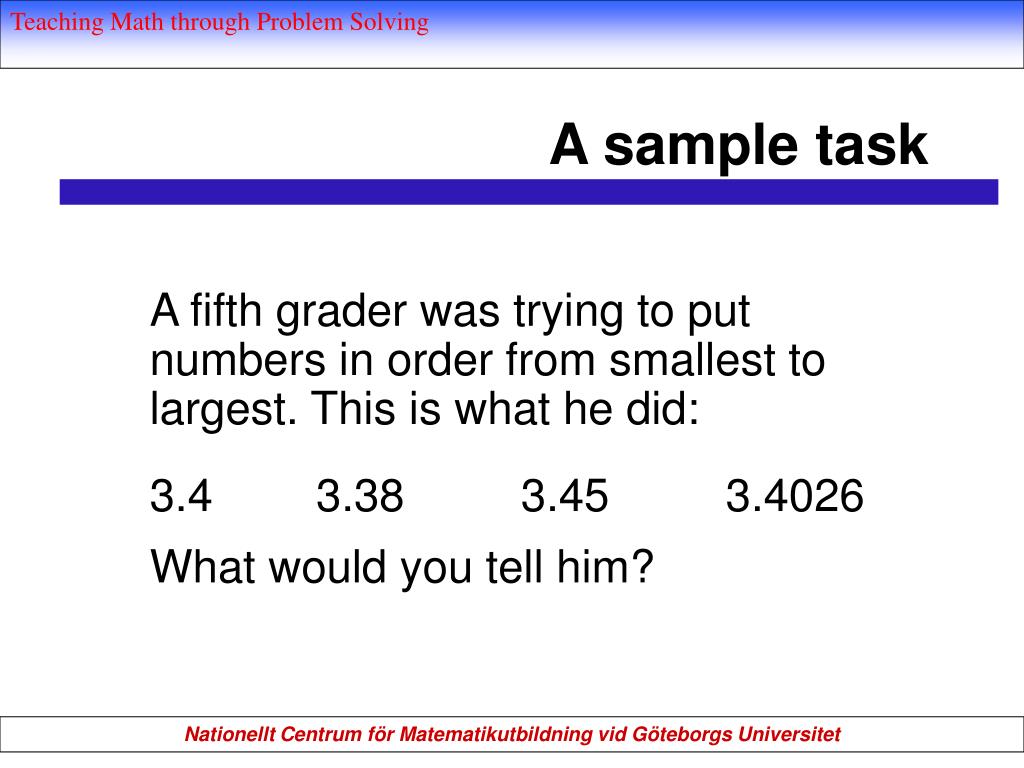 Teaching Math through Problem Solving

A sample task

A fifth grader was trying to put numbers in order from smallest to largest. This is what he did:

3.4 3.38 3.45 3.4026

What would you tell him?

Nationellt Centrum för Matematikutbildning vid Göteborgs Universitet